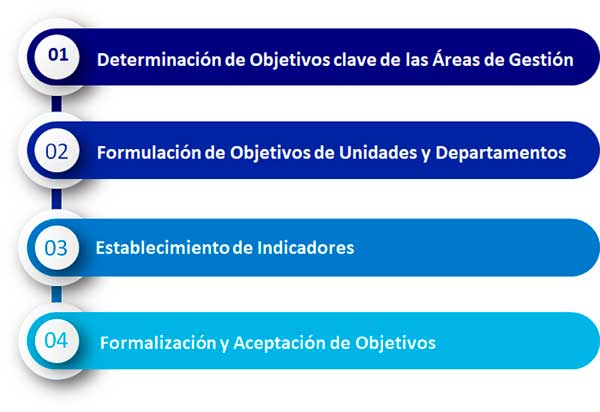 01 Determinación de Objetivos clave de las Áreas de Gestión

02 Formulación de Objetivos de Unidades y Departamentos

03 Establecimiento de Indicadores

04 Formalización y Aceptación de Objetivos